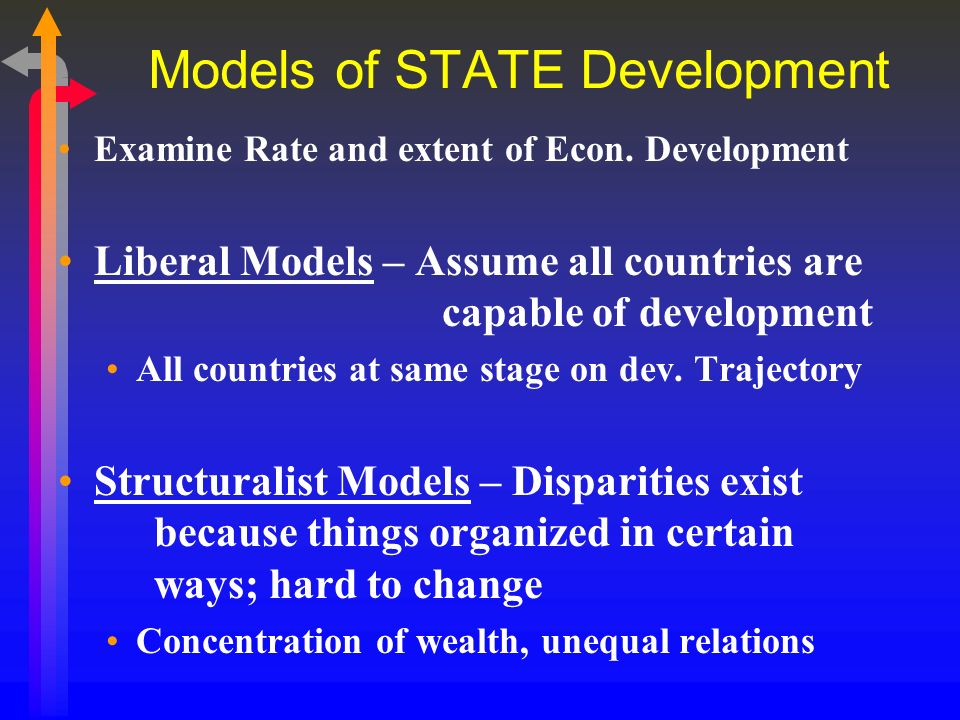 Models of STATE Development

• Examine Rate and extent of Econ. Development

• Liberal Models – Assume all countries are capable of development
  • All countries at same stage on dev. Trajectory

• Structuralist Models – Disparities exist because things organized in certain ways; hard to change
  • Concentration of wealth, unequal relations